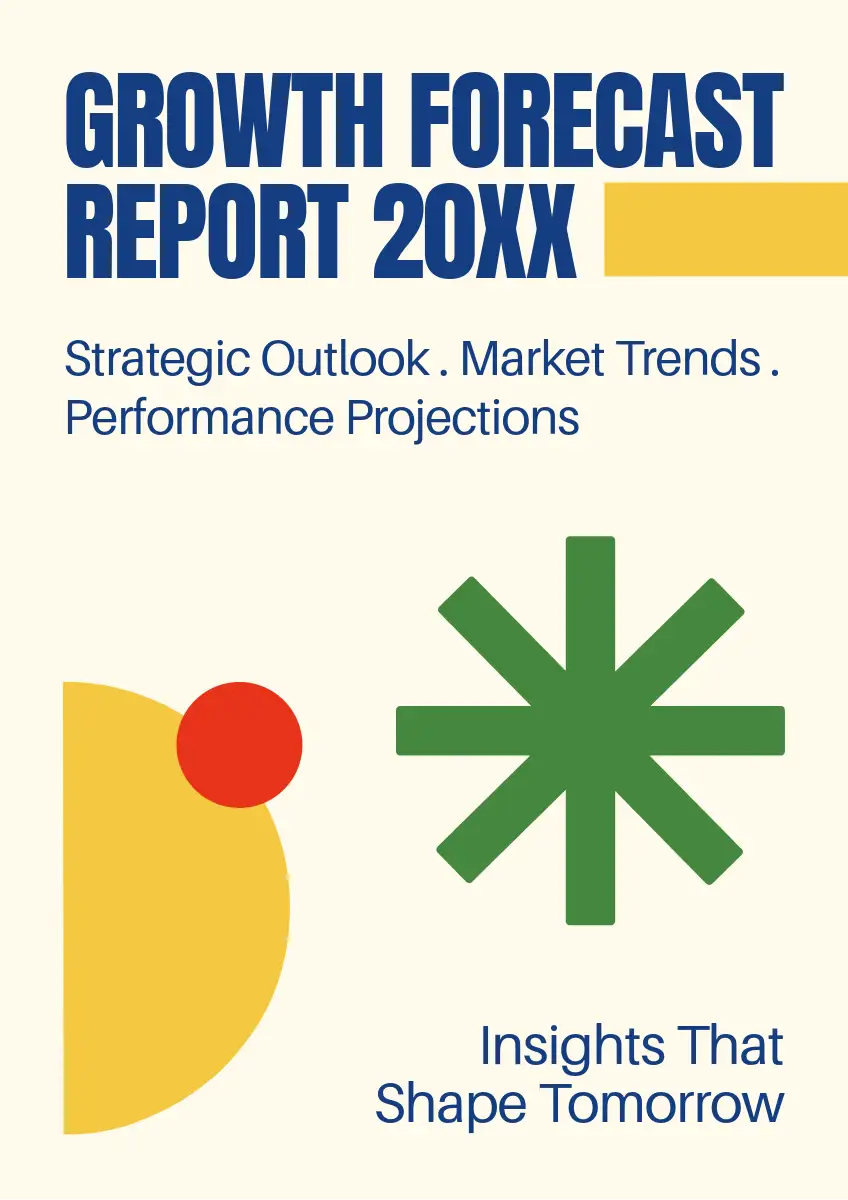 GROWTH FORECAST REPORT 20XX

Strategic Outlook . Market Trends . Performance Projections

Insights That Shape Tomorrow